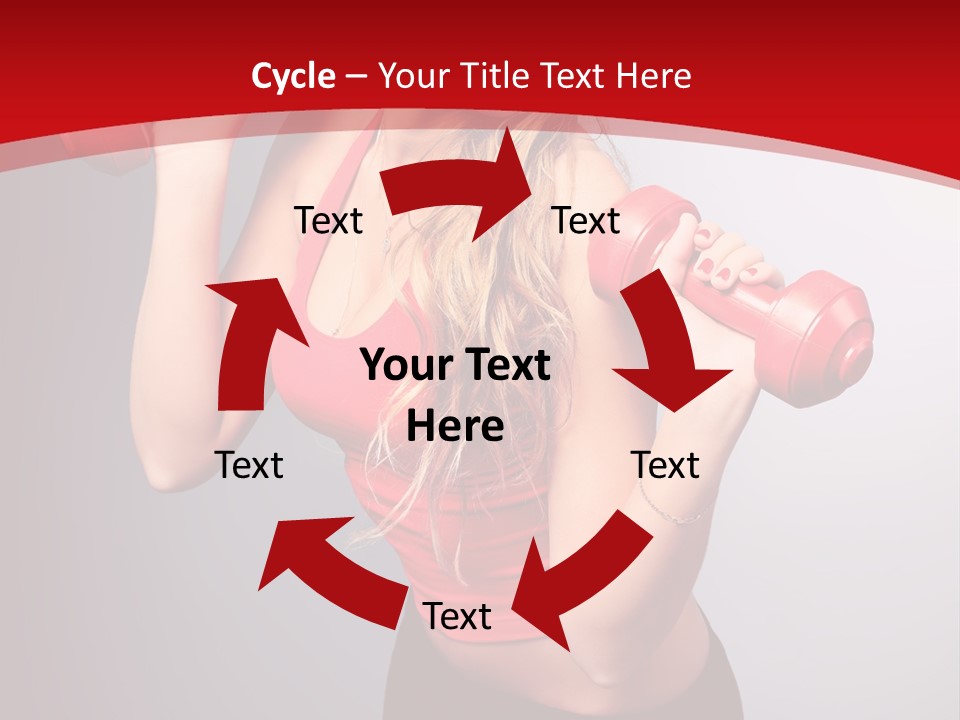 Cycle – Your Title Text Here

Text

Text

Your Text Here

Text

Text

Text